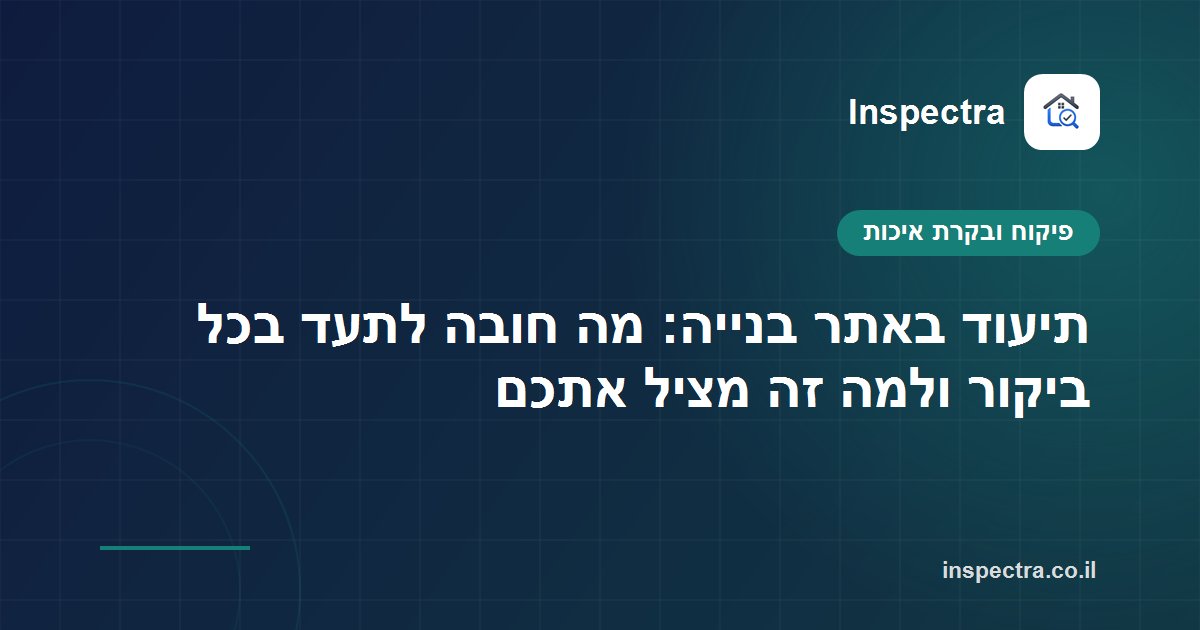 Inspectra

פיקוח ובקרת איכות

תיעוד באתר בנייה: מה חובה לתעד בכל ביקור ולמה זה מציל אתכם

inspectra.co.il